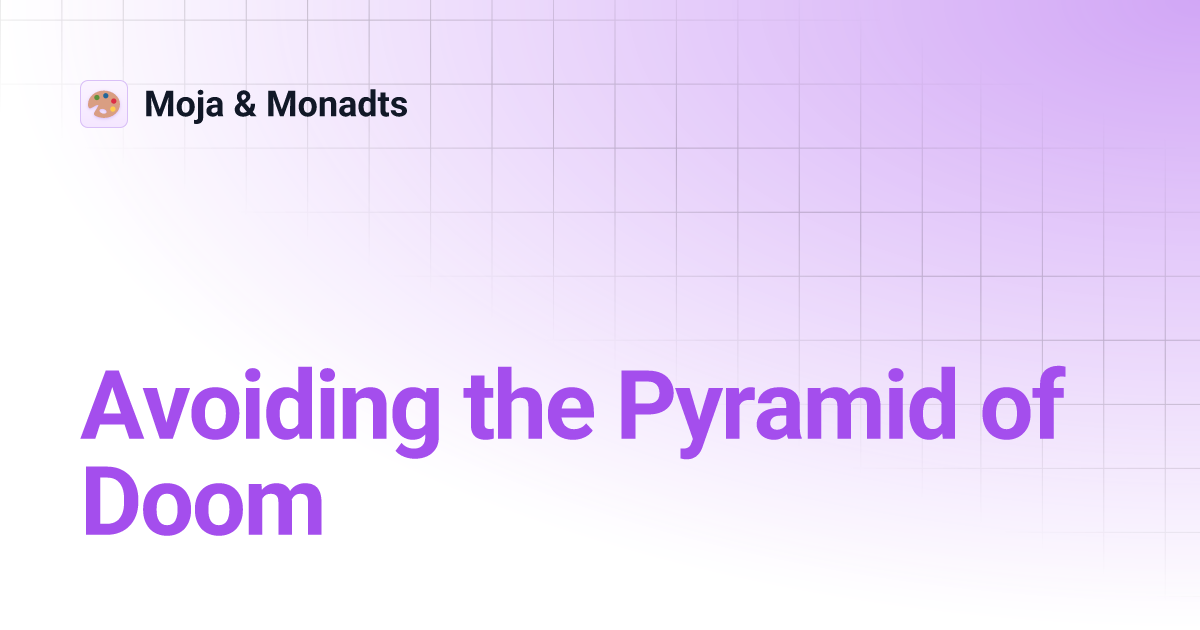 Moja & Monadts

Avoiding the Pyramid of Doom